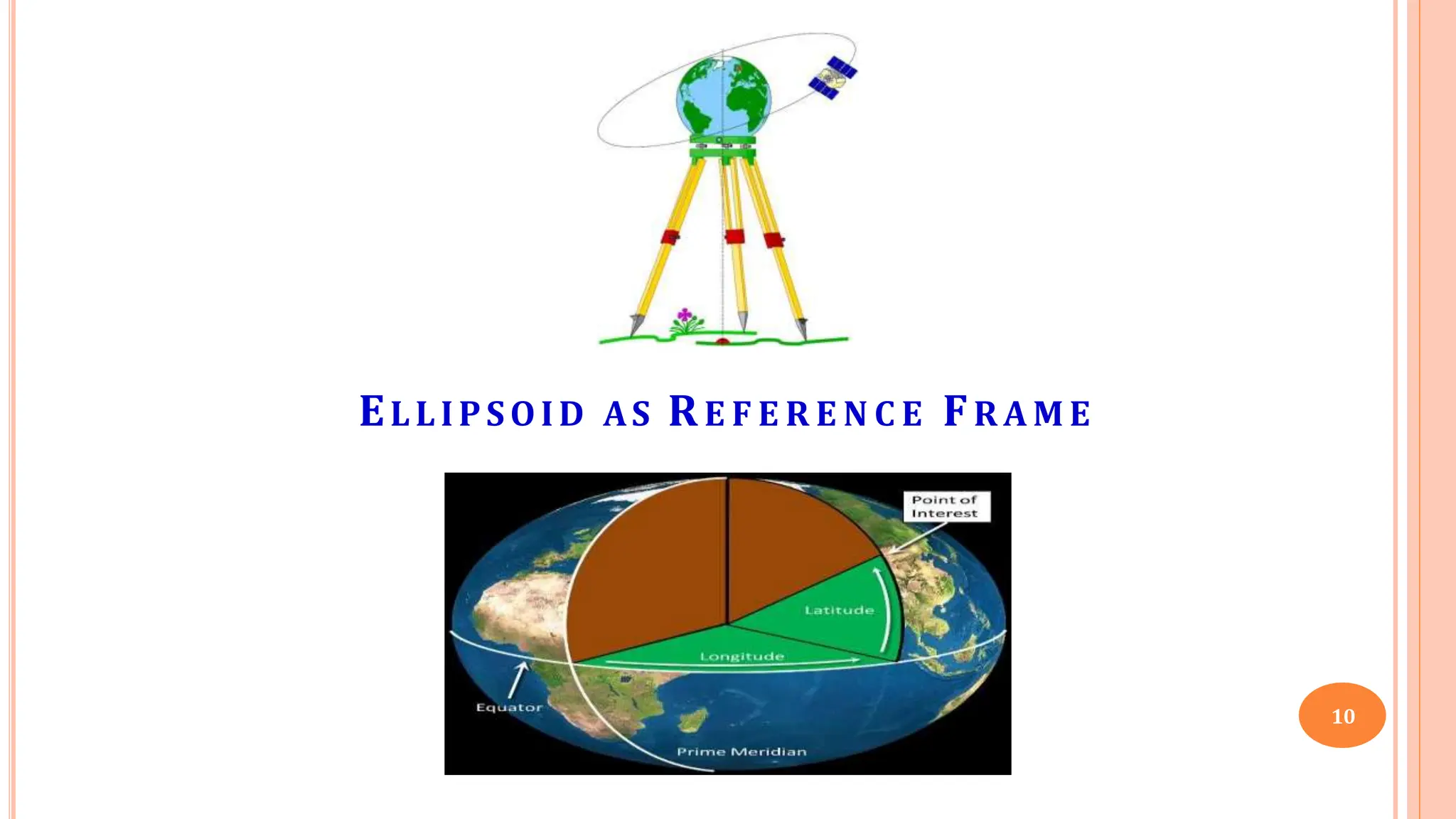 ELLIPSOID AS REFERENCE FRAME

Point of Interest

Latitude

Longitude

Equator

Prime Meridian

10